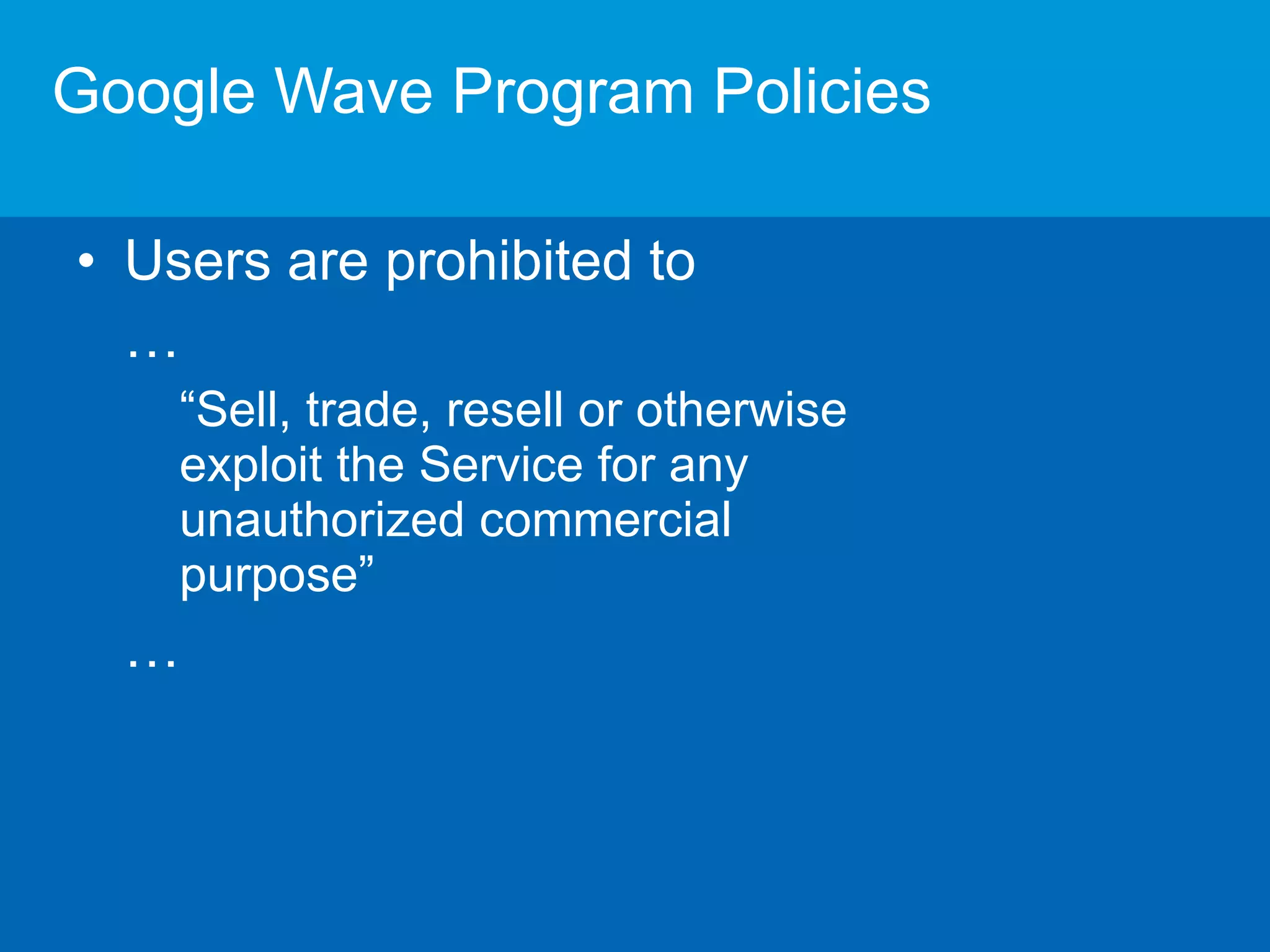 Google Wave Program Policies

• Users are prohibited to

…

“Sell, trade, resell or otherwise exploit the Service for any unauthorized commercial purpose”

…